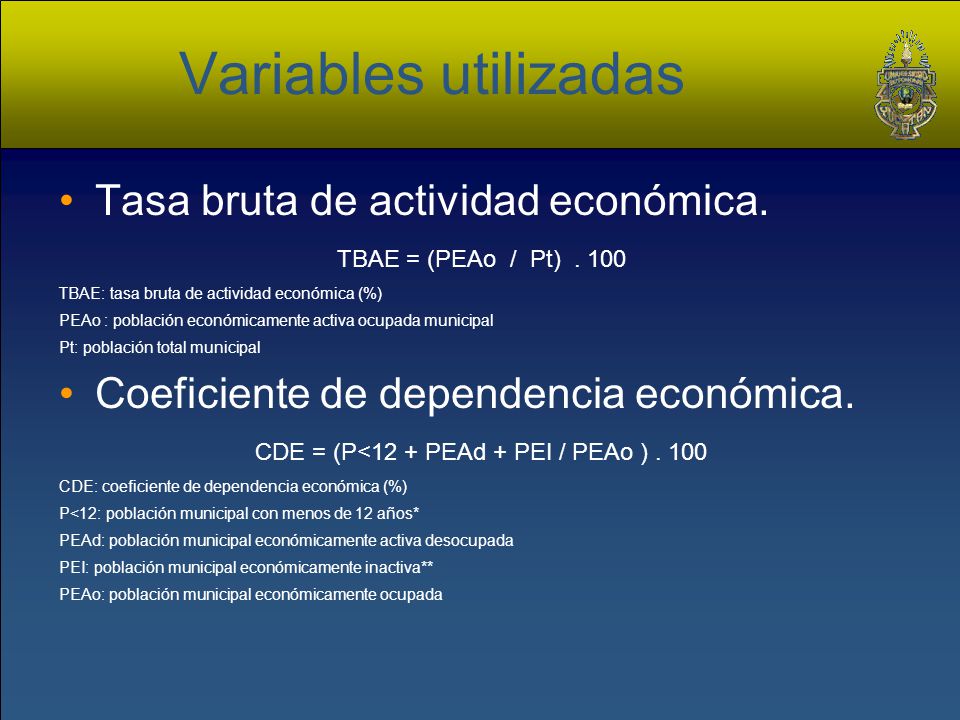 Variables utilizadas

• Tasa bruta de actividad económica.

TBAE = (PEAo / Pt) . 100

TBAE: tasa bruta de actividad económica (%)
PEAo : población económicamente activa ocupada municipal
Pt: población total municipal

• Coeficiente de dependencia económica.

CDE = (P<12 + PEAd + PEI / PEAo ) . 100

CDE: coeficiente de dependencia económica (%)
P<12: población municipal con menos de 12 años*
PEAd: población municipal económicamente activa desocupada
PEI: población municipal económicamente inactiva**
PEAo: población municipal económicamente ocupada